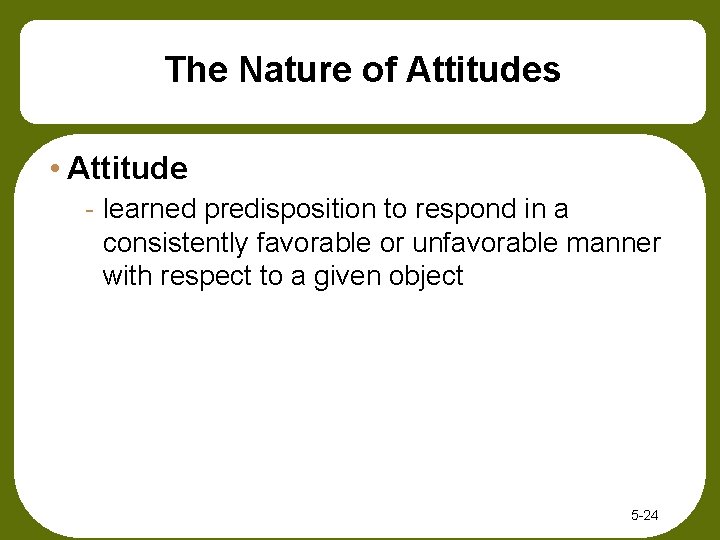 The Nature of Attitudes

• Attitude

- learned predisposition to respond in a consistently favorable or unfavorable manner with respect to a given object

5-24